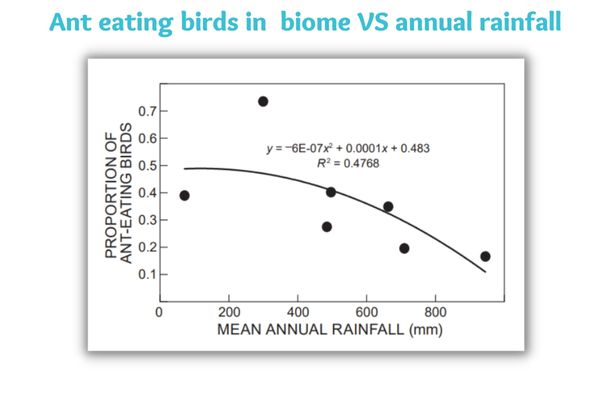 Ant eating birds in biome VS annual rainfall

PROPORTION OF ANT-EATING BIRDS

0.7
0.6
0.5
0.4
0.3
0.2
0.1

$y = -6E\text{-}07x^2 + 0.0001x + 0.483$
$R^2 = 0.4768$

0
200
400
600
800

MEAN ANNUAL RAINFALL (mm)